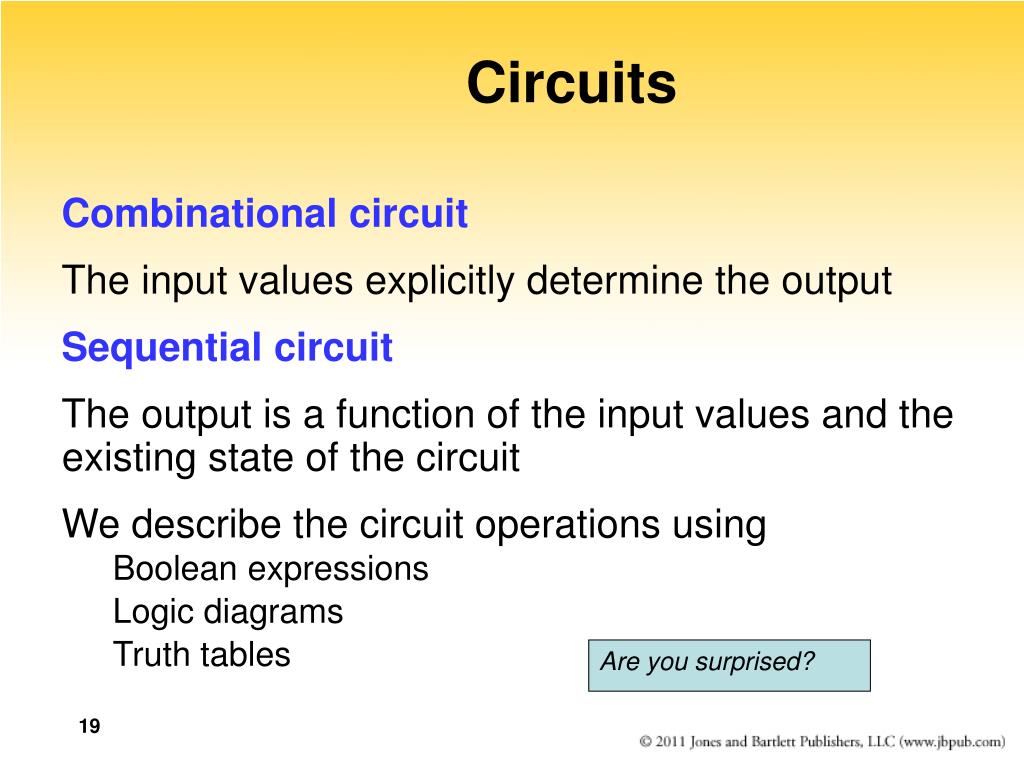 Circuits

Combinational circuit

The input values explicitly determine the output

Sequential circuit

The output is a function of the input values and the existing state of the circuit

We describe the circuit operations using

Boolean expressions

Logic diagrams

Truth tables

Are you surprised?

19

© 2011 Jones and Bartlett Publishers, LLC (www.jbpub.com)